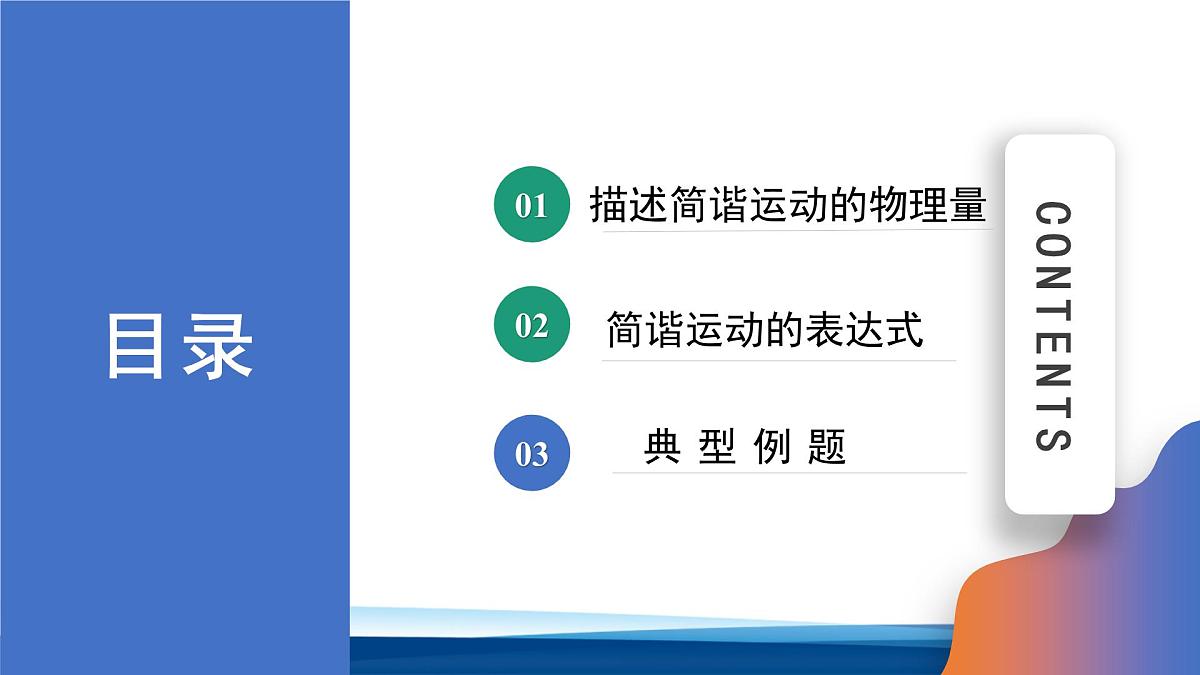 目录

01 描述简谐运动的物理量

02 简谐运动的表达式

03 典 型 例 题

CONTENTS